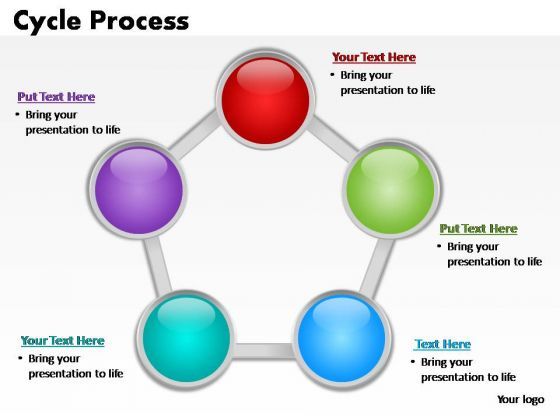 Cycle Process

Your Text Here
• Bring your presentation to life

Put Text Here
• Bring your presentation to life

Put Text Here
• Bring your presentation to life

Your Text Here
• Bring your presentation to life

Text Here
• Bring your presentation to life

Your logo